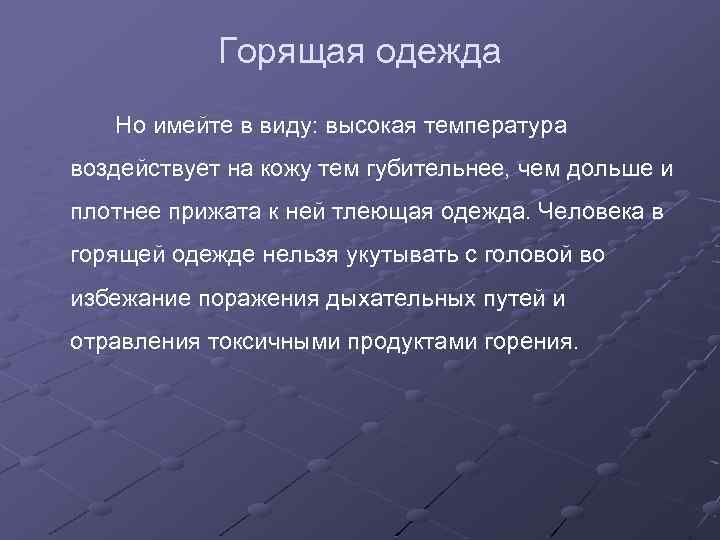 Горящая одежда

Но имейте в виду: высокая температура воздействует на кожу тем губительнее, чем дольше и плотнее прижата к ней тлеющая одежда. Человека в горящей одежде нельзя укутывать с головой во избежание поражения дыхательных путей и отравления токсичными продуктами горения.